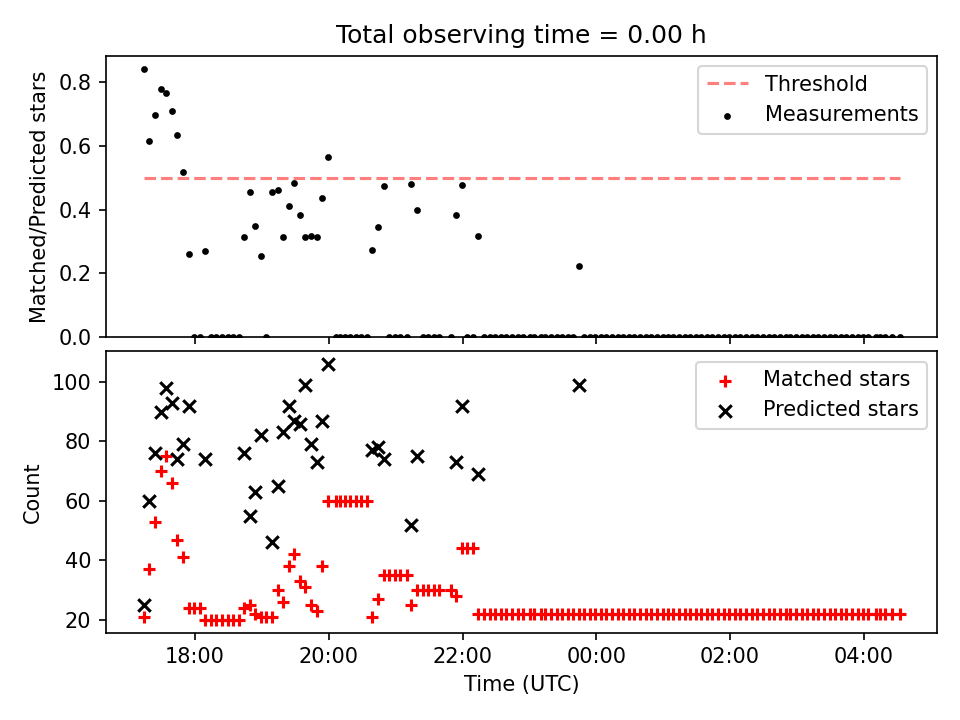 Total observing time = 0.00 h

Matched/Predicted stars

0.8
0.6
0.4
0.2
0.0

Threshold
Measurements

Count

100
80
60
40
20

Matched stars
Predicted stars

18:00
20:00
22:00
00:00
02:00
04:00

Time (UTC)